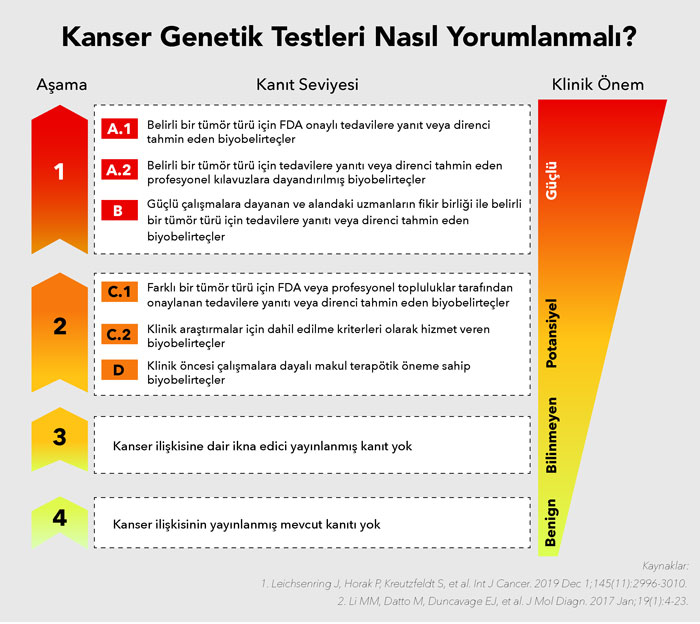 Kanser Genetik Testleri Nasıl Yorumlanmalı?

Aşama

Kanıt Seviyesi

Klinik Önem

1

A.1 Belirli bir tümör türü için FDA onaylı tedavilere yanıt veya direnci tahmin eden biyobelirteçler

A.2 Belirli bir tümör türü için tedavilere yanıtı veya direnci tahmin eden profesyonel kılavuzlara dayandırılmış biyobelirteçler

B Güçlü çalışmalara dayanan ve alandaki uzmanların fikir birliği ile belirli bir tümör türü için tedavilere yanıtı veya direnci tahmin eden biyobelirteçler

Güçlü

2

C.1 Farklı bir tümör türü için FDA veya profesyonel topluluklar tarafından onaylanan tedavilere yanıtı veya direnci tahmin eden biyobelirteçler

C.2 Klinik araştırmalar için dahil edilme kriterleri olarak hizmet veren biyobelirteçler

D Klinik öncesi çalışmalara dayalı makul terapötik öneme sahip biyobelirteçler

Potansiyel

3

Kanser ilişkisine dair ikna edici yayınlanmış kanıt yok

Bilinmeyen

4

Kanser ilişkisinin yayınlanmış mevcut kanıtı yok

Benign

Kaynaklar:
1. Leichsenring J, Horak P, Kreutzfeldt S, et al. Int J Cancer. 2019 Dec 1;145(11):2996-3010.
2. Li MM, Datto M, Duncavage EJ, et al. J Mol Diagn. 2017 Jan;19(1):4-23.